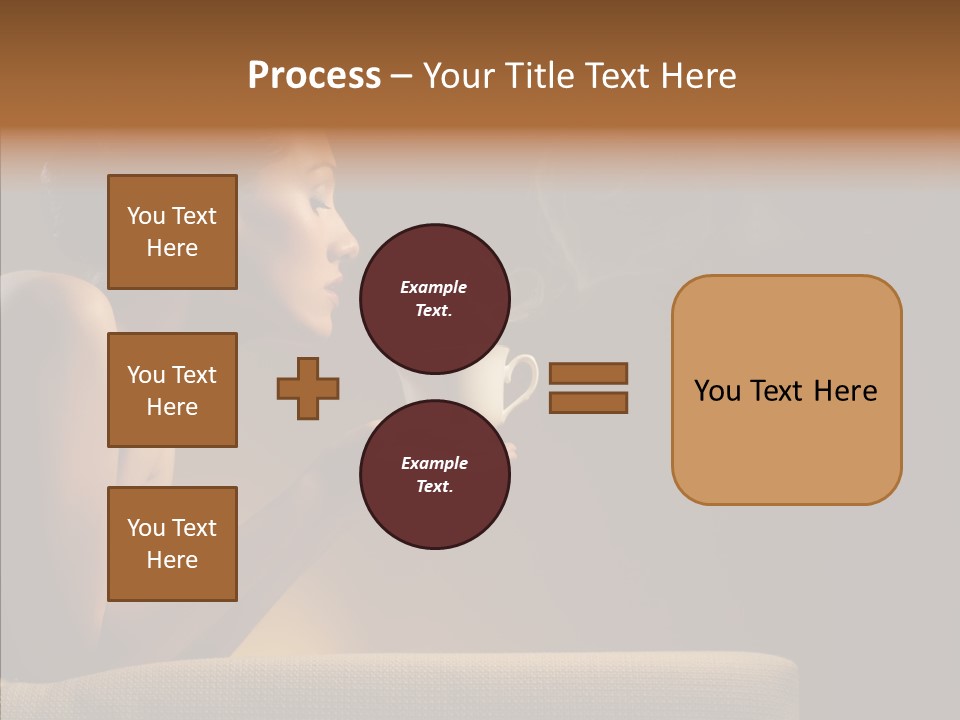 Process – Your Title Text Here

You Text Here

You Text Here

You Text Here

Example Text.

Example Text.

You Text Here